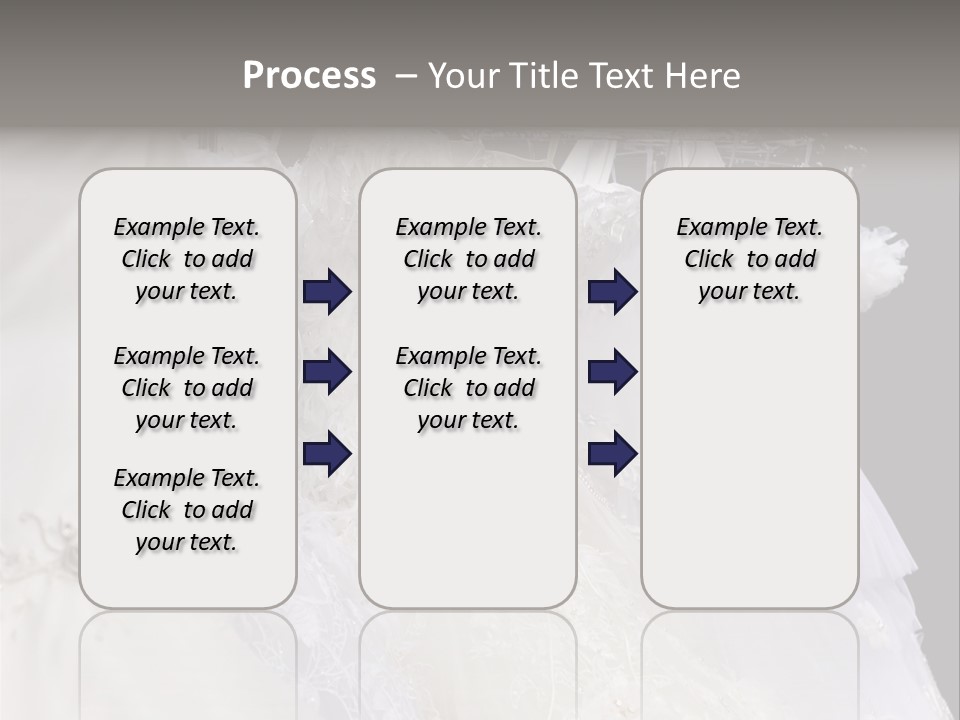 Process – Your Title Text Here

Example Text. Click to add your text.

Example Text. Click to add your text.

Example Text. Click to add your text.

Example Text. Click to add your text.

Example Text. Click to add your text.

Example Text. Click to add your text.